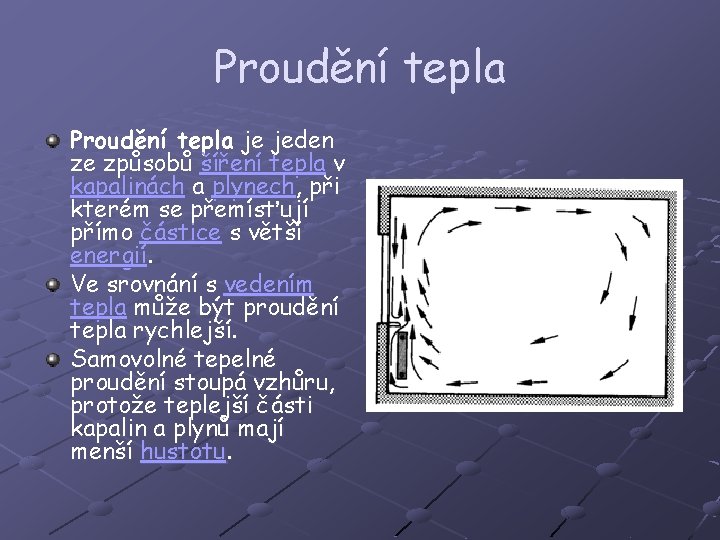 Proudění tepla

Proudění tepla je jeden ze způsobů šíření tepla v kapalinách a plynech, při kterém se přemísťují přímo částice s větší energií.

Ve srovnání s vedením tepla může být proudění tepla rychlejší.

Samovolné tepelné proudění stoupá vzhůru, protože teplejší části kapalin a plynů mají menší hustotu.